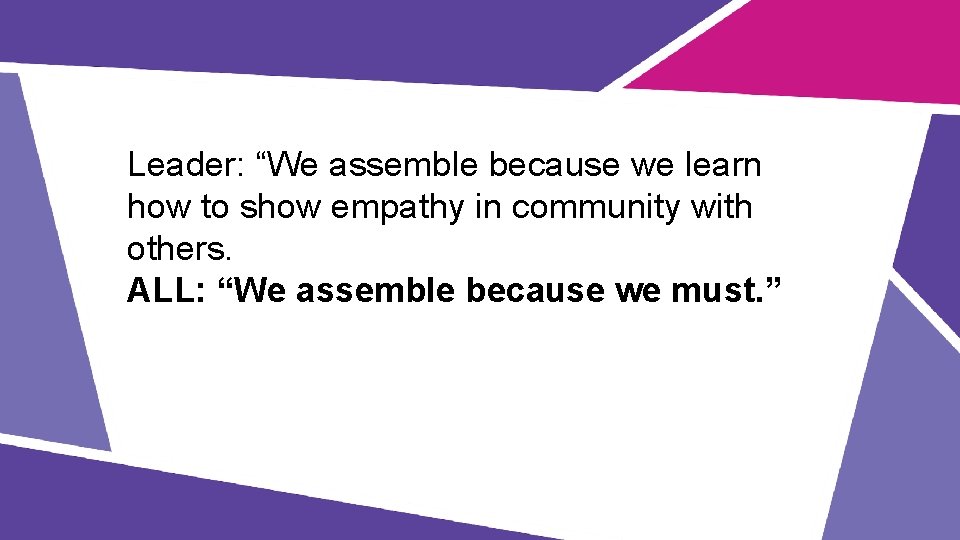 Leader: “We assemble because we learn how to show empathy in community with others.
ALL: “We assemble because we must.”